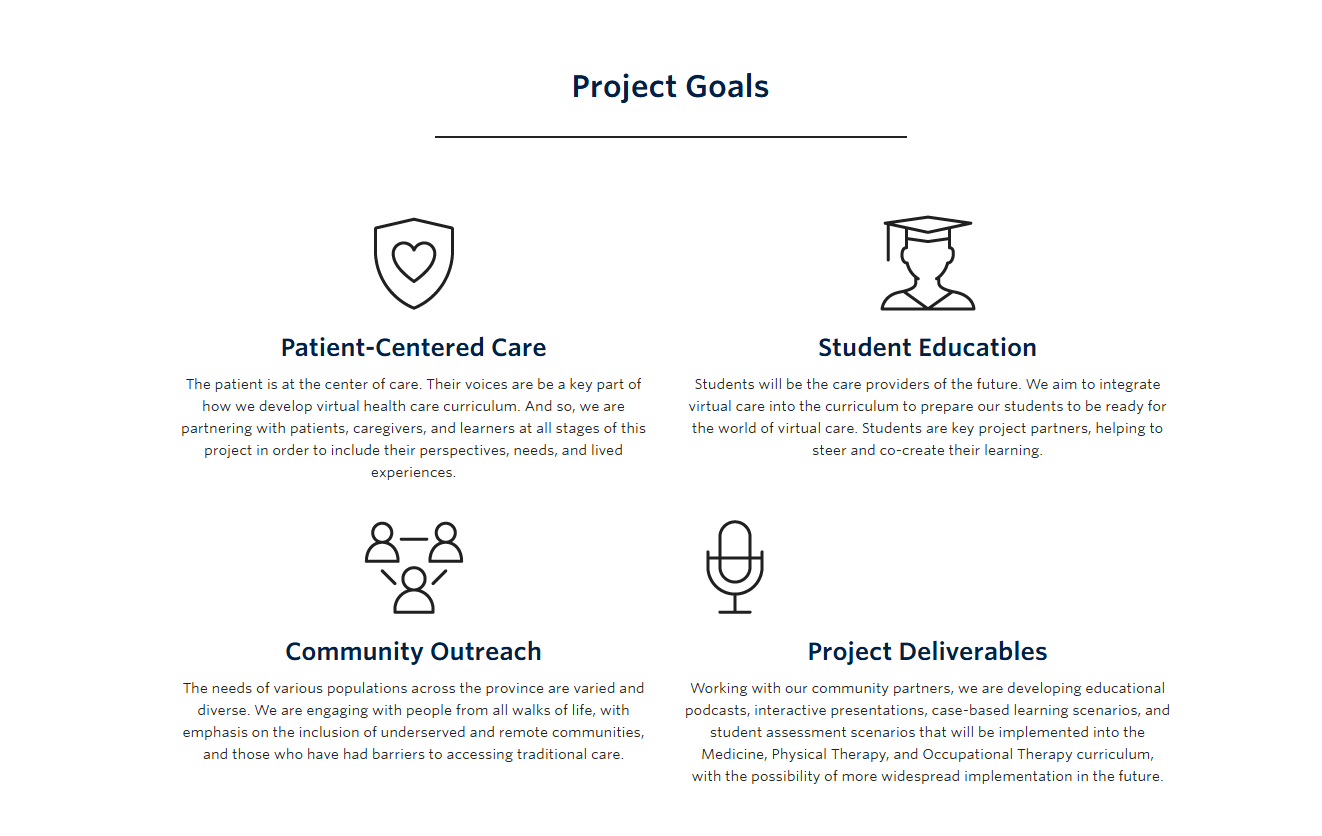 Project Goals

Patient-Centered Care

The patient is at the center of care. Their voices are be a key part of how we develop virtual health care curriculum. And so, we are partnering with patients, caregivers, and learners at all stages of this project in order to include their perspectives, needs, and lived experiences.

Student Education

Students will be the care providers of the future. We aim to integrate virtual care into the curriculum to prepare our students to be ready for the world of virtual care. Students are key project partners, helping to steer and co-create their learning.

Community Outreach

The needs of various populations across the province are varied and diverse. We are engaging with people from all walks of life, with emphasis on the inclusion of underserved and remote communities, and those who have had barriers to accessing traditional care.

Project Deliverables

Working with our community partners, we are developing educational podcasts, interactive presentations, case-based learning scenarios, and student assessment scenarios that will be implemented into the Medicine, Physical Therapy, and Occupational Therapy curriculum, with the possibility of more widespread implementation in the future.